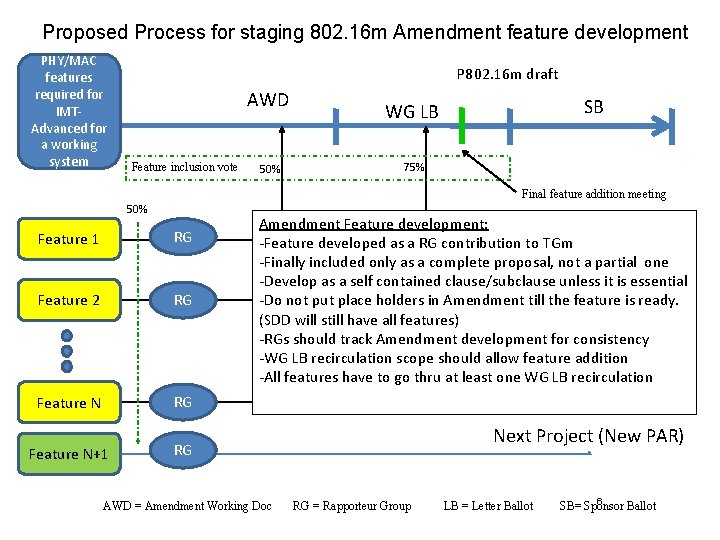 Proposed Process for staging 802.16m Amendment feature development

PHY/MAC features required for IMT-Advanced for a working system

AWD

WG LB

P802.16m draft

SB

Feature inclusion vote

50%

75%

Final feature addition meeting

50%

Feature 1

RG

Feature 2

RG

Feature N

RG

Feature N+1

RG

Amendment Feature development:
-Feature developed as a RG contribution to TGm
-Finally included only as a complete proposal, not a partial one
-Develop as a self contained clause/subclause unless it is essential
-Do not put place holders in Amendment till the feature is ready. (SDD will still have all features)
-RGs should track Amendment development for consistency
-WG LB recirculation scope should allow feature addition
-All features have to go thru at least one WG LB recirculation

Next Project (New PAR)

AWD = Amendment Working Doc    RG = Rapporteur Group    LB = Letter Ballot    SB= Sponsor Ballot

6